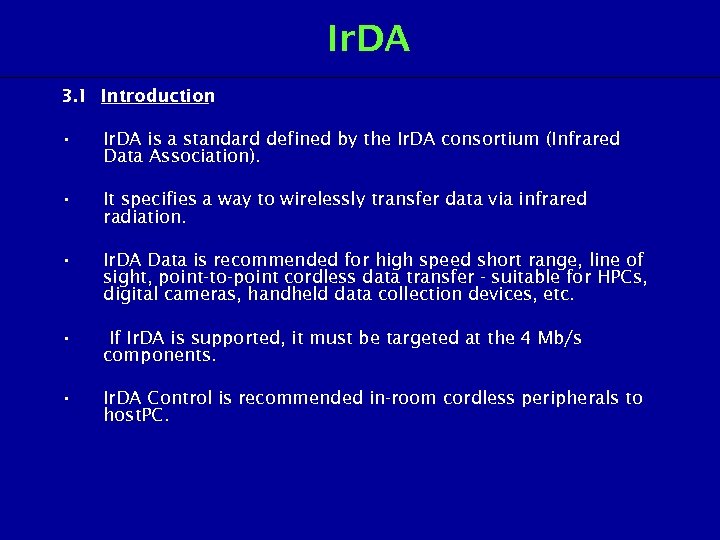 IrDA

3.1 Introduction

• IrDA is a standard defined by the IrDA consortium (Infrared Data Association).

• It specifies a way to wirelessly transfer data via infrared radiation.

• IrDA Data is recommended for high speed short range, line of sight, point-to-point cordless data transfer - suitable for HPCs, digital cameras, handheld data collection devices, etc.

• If IrDA is supported, it must be targeted at the 4 Mb/s components.

• IrDA Control is recommended in-room cordless peripherals to hostPC.